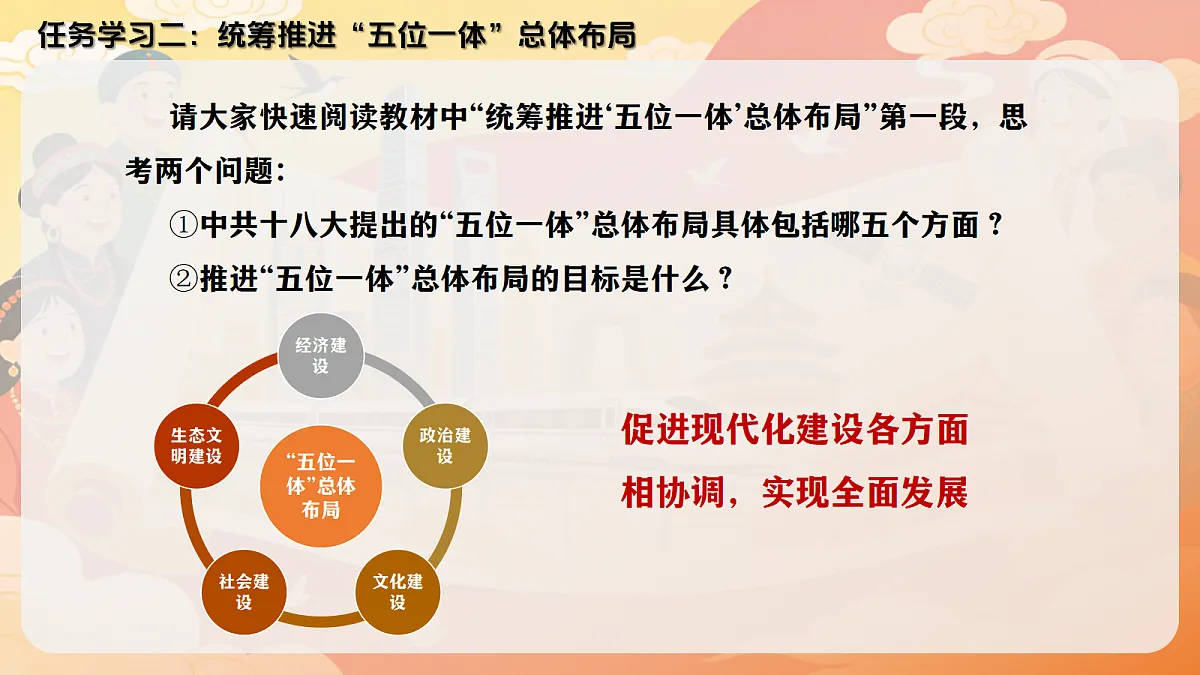 任务学习二：统筹推进“五位一体”总体布局

请大家快速阅读教材中“统筹推进‘五位一体’总体布局”第一段，思考两个问题：

①中共十八大提出的“五位一体”总体布局具体包括哪五个方面？

②推进“五位一体”总体布局的目标是什么？

经济建设

政治建设

文化建设

社会建设

生态文明建设

“五位一体”总体布局

促进现代化建设各方面相协调，实现全面发展